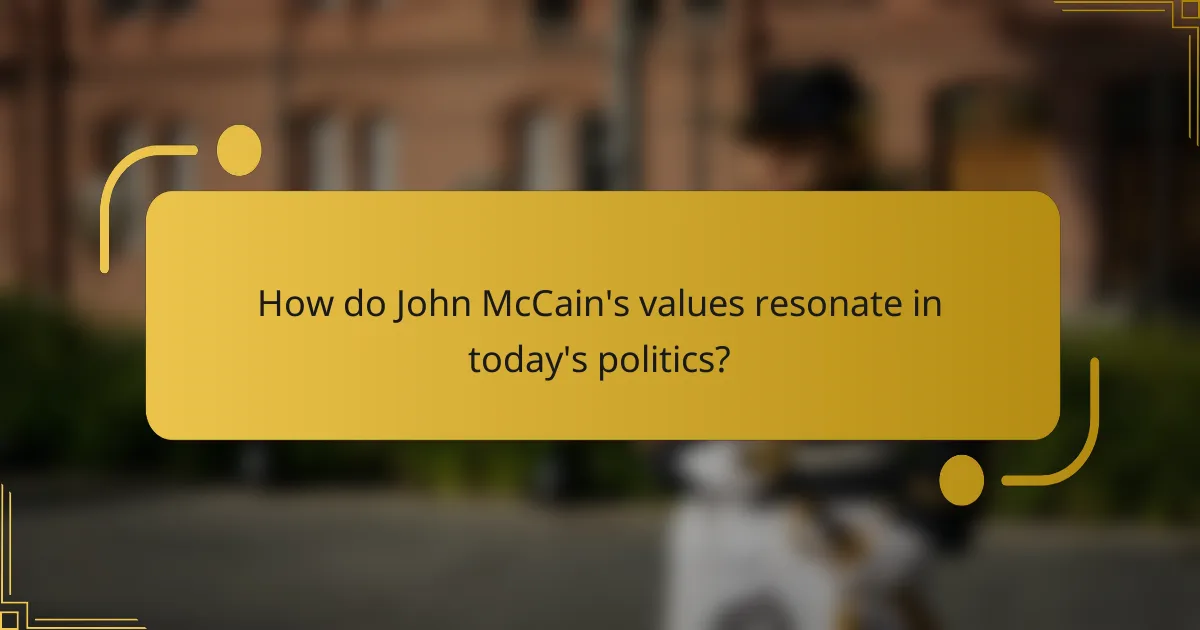 How do John McCain's values resonate in today's politics?